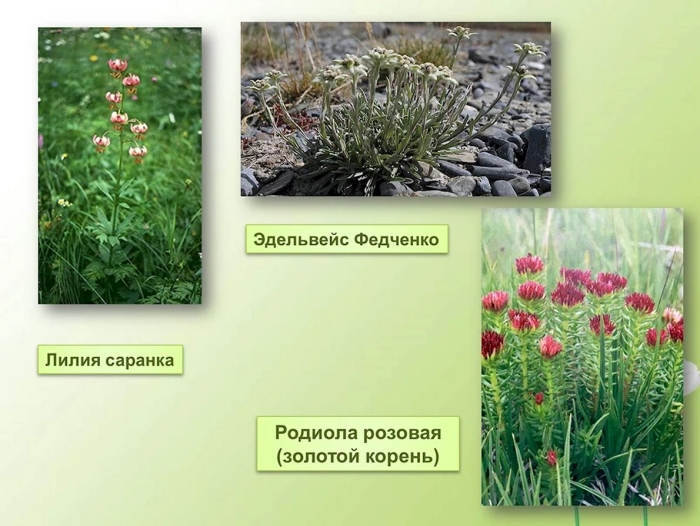 Эдельвейс Федченко

Лилия саранка

Родиола розовая
(золотой корень)